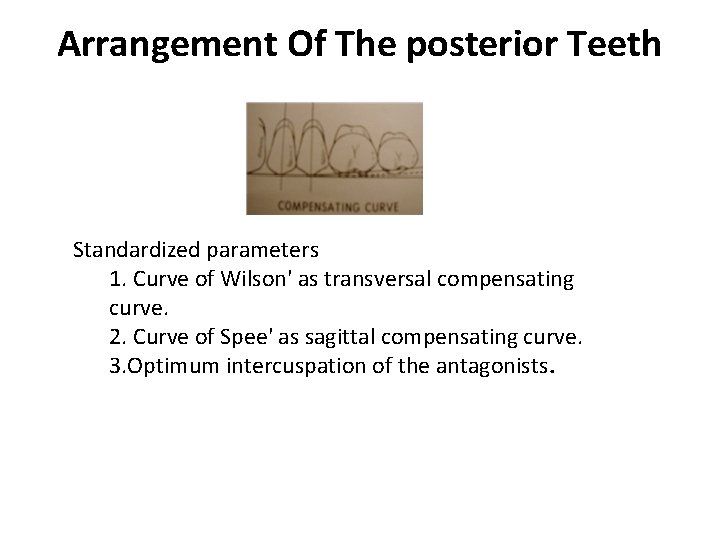 Arrangement Of The posterior Teeth

COMPENSATING CURVE

Standardized parameters
1. Curve of Wilson' as transversal compensating curve.
2. Curve of Spee' as sagittal compensating curve.
3.Optimum intercuspation of the antagonists.